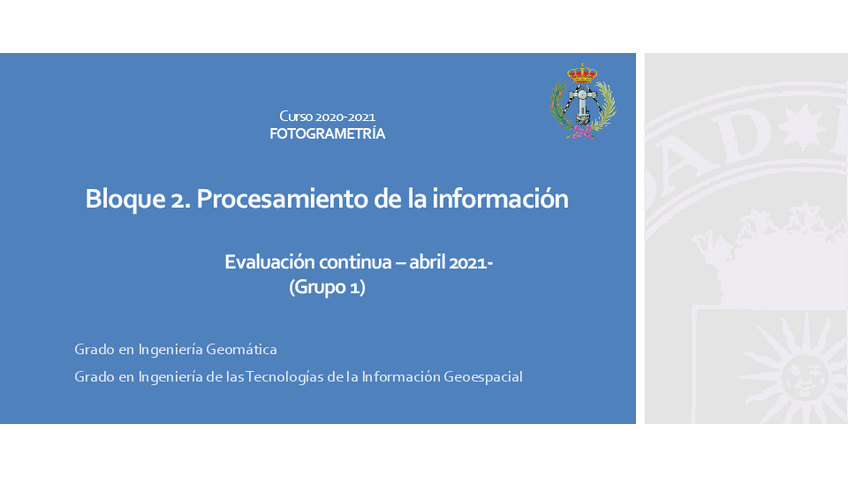 Curso 2020-2021
FOTOGRAMETRÍA

Bloque 2. Procesamiento de la información

Evaluación continua – abril 2021-
(Grupo 1)

Grado en Ingeniería Geomática

Grado en Ingeniería de las Tecnologías de la Información Geoespacial